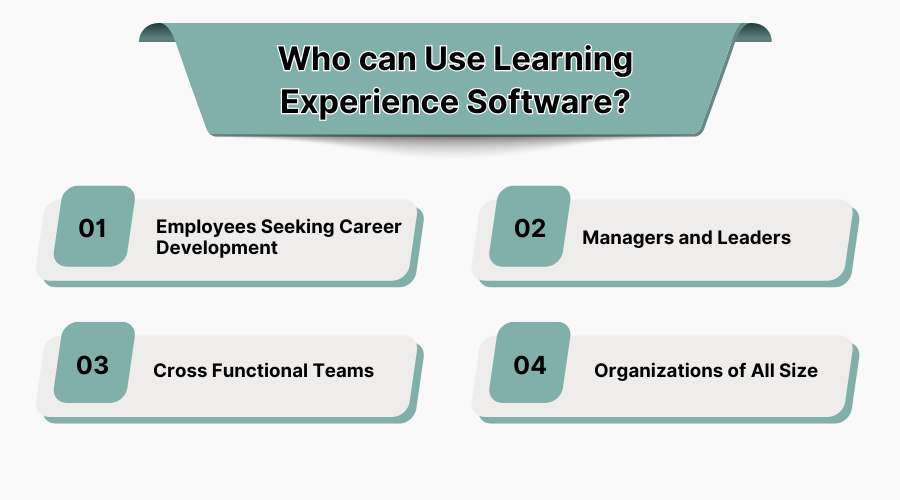 Who can Use Learning Experience Software?

01 Employees Seeking Career Development

02 Managers and Leaders

03 Cross Functional Teams

04 Organizations of All Size